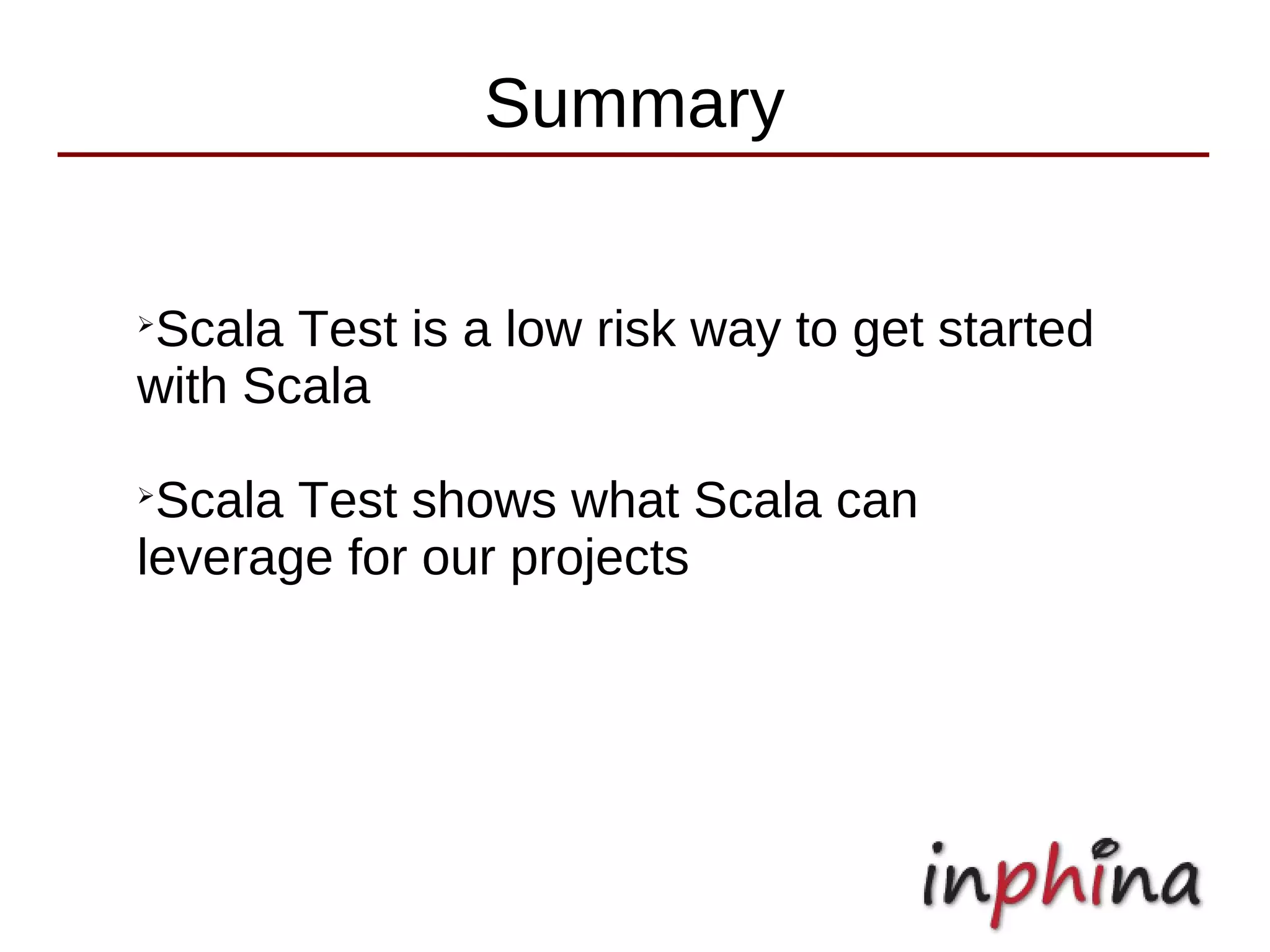 Summary

➢Scala Test is a low risk way to get started with Scala

➢Scala Test shows what Scala can leverage for our projects

inphina